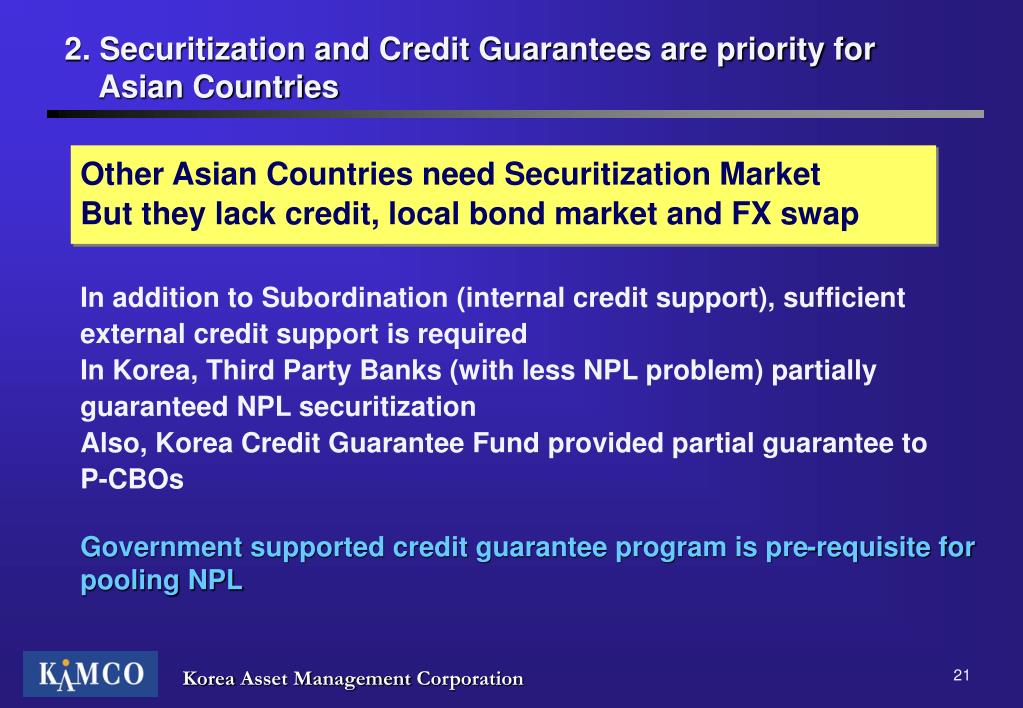 2. Securitization and Credit Guarantees are priority for Asian Countries

Other Asian Countries need Securitization Market
But they lack credit, local bond market and FX swap

In addition to Subordination (internal credit support), sufficient external credit support is required
In Korea, Third Party Banks (with less NPL problem) partially guaranteed NPL securitization
Also, Korea Credit Guarantee Fund provided partial guarantee to P-CBOs

Government supported credit guarantee program is pre-requisite for pooling NPL

KAMCO

Korea Asset Management Corporation

21